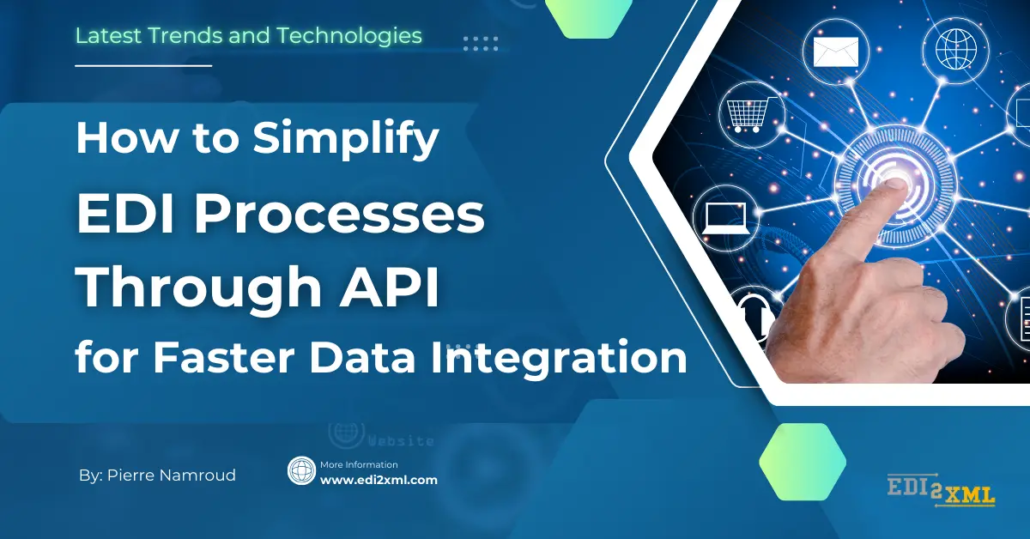 Latest Trends and Technologies

How to Simplify
EDI Processes
Through API
for Faster Data Integration

Website

By: Pierre Namroud

More Information
www.edi2xml.com

EDI2XML